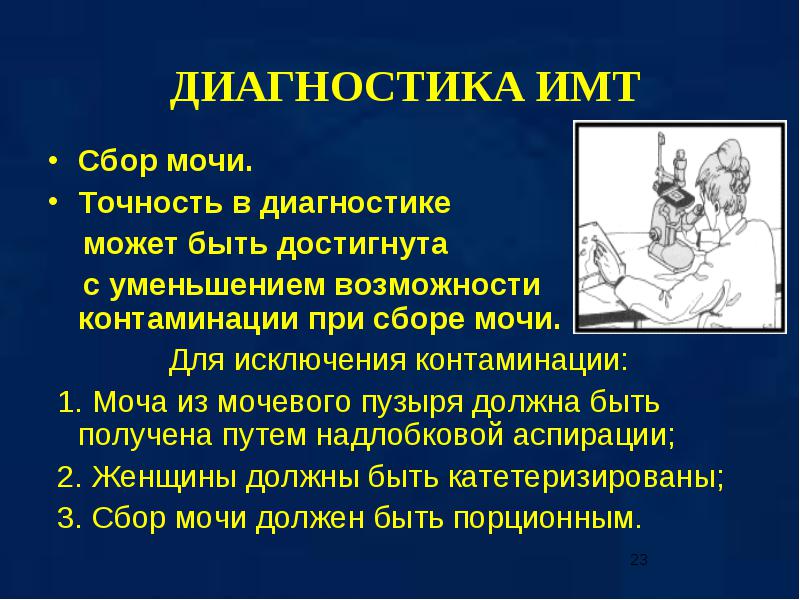 ДИАГНОСТИКА ИМТ

• Сбор мочи.
• Точность в диагностике может быть достигнута с уменьшением возможности контаминации при сборе мочи.

Для исключения контаминации:
1. Моча из мочевого пузыря должна быть получена путем надлобковой аспирации;
2. Женщины должны быть катетеризированы;
3. Сбор мочи должен быть порционным.

23